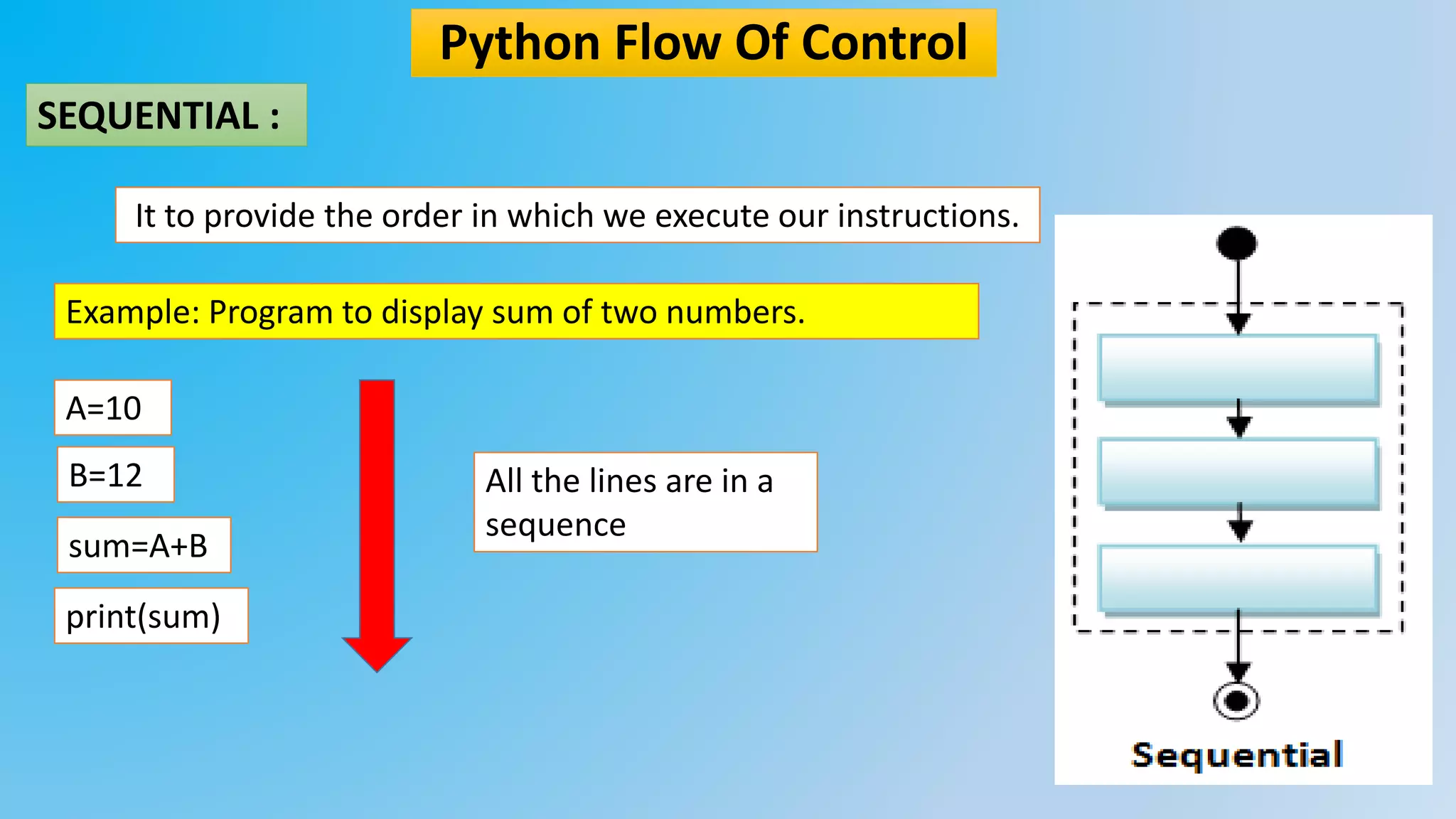 Python Flow Of Control

SEQUENTIAL :

It to provide the order in which we execute our instructions.

Example: Program to display sum of two numbers.

A=10

B=12

sum=A+B

print(sum)

All the lines are in a sequence

Sequential